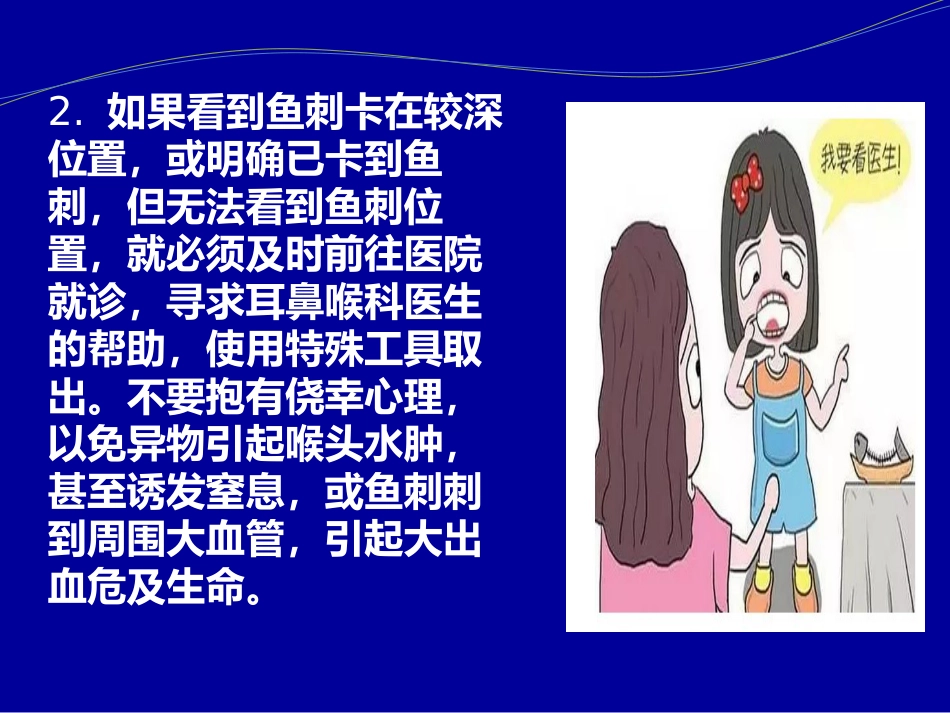 2．如果看到鱼刺卡在较深位置，或明确已卡到鱼刺，但无法看到鱼刺位置，就必须及时前往医院就诊，寻求耳鼻喉科医生的帮助，使用特殊工具取出。不要抱有侥幸心理，以免异物引起喉头水肿，甚至诱发窒息，或鱼刺刺到周围大血管，引起大出血危及生命。

我要看医生!